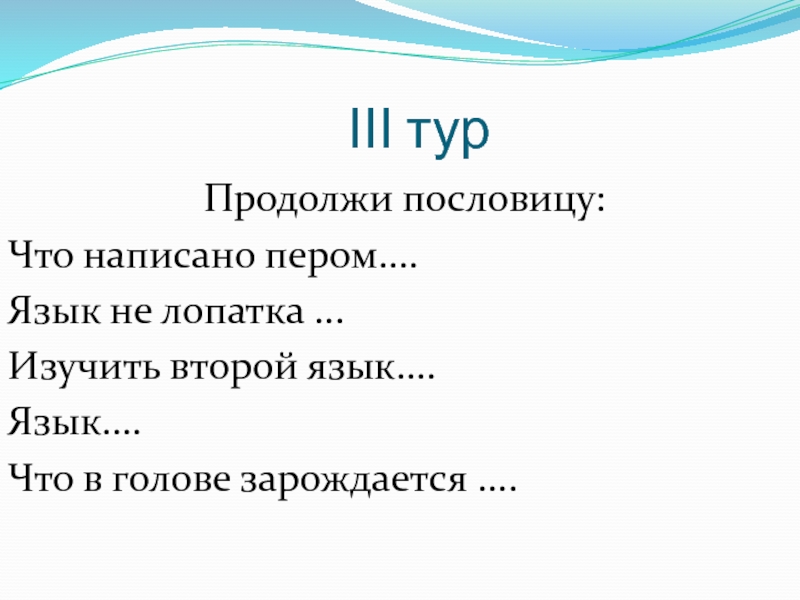 III тур

Продолжи пословицу:

Что написано пером….

Язык не лопатка …

Изучить второй язык….

Язык….

Что в голове зарождается ….